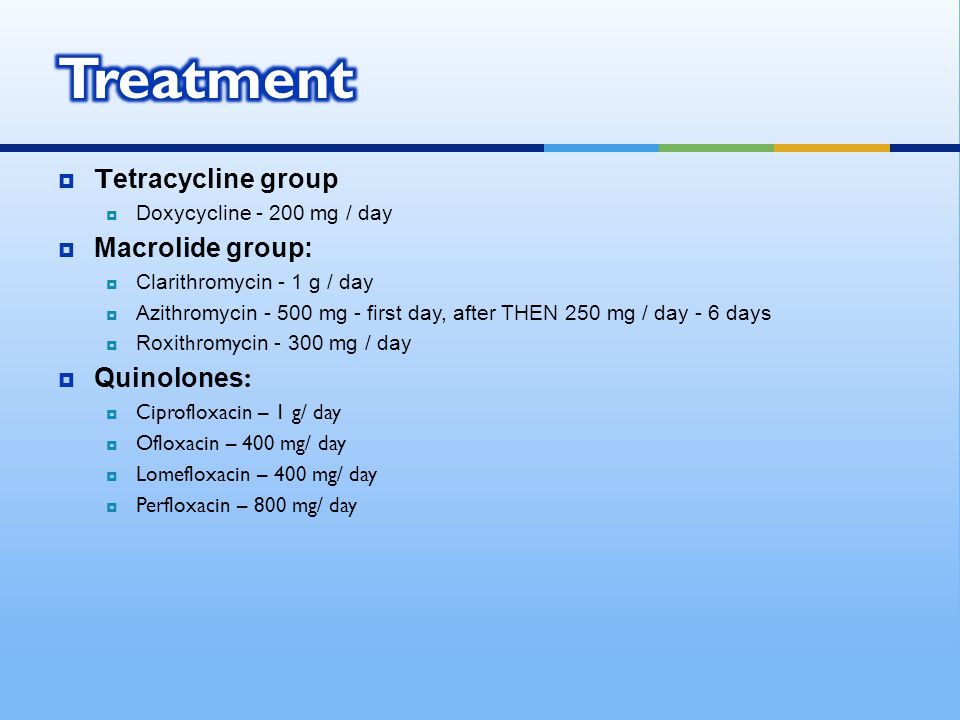 Treatment

Tetracycline group

Doxycycline - 200 mg / day

Macrolide group:

Clarithromycin - 1 g / day

Azithromycin - 500 mg - first day, after THEN 250 mg / day - 6 days

Roxithromycin - 300 mg / day

Quinolones:

Ciprofloxacin – 1 g/ day

Ofloxacin – 400 mg/ day

Lomefloxacin – 400 mg/ day

Perfloxacin – 800 mg/ day